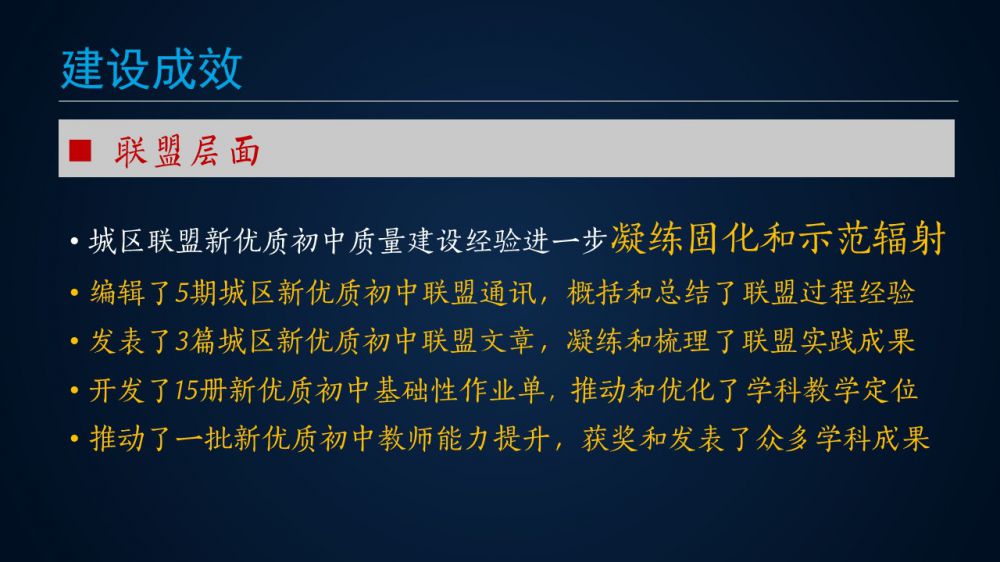 建设成效

■ 联盟层面

• 城区联盟新优质初中质量建设经验进一步凝练固化和示范辐射
• 编辑了5期城区新优质初中联盟通讯，概括和总结了联盟过程经验
• 发表了3篇城区新优质初中联盟文章，凝练和梳理了联盟实践成果
• 开发了15册新优质初中基础性作业单，推动和优化了学科教学定位
• 推动了一批新优质初中教师能力提升，获奖和发表了众多学科成果